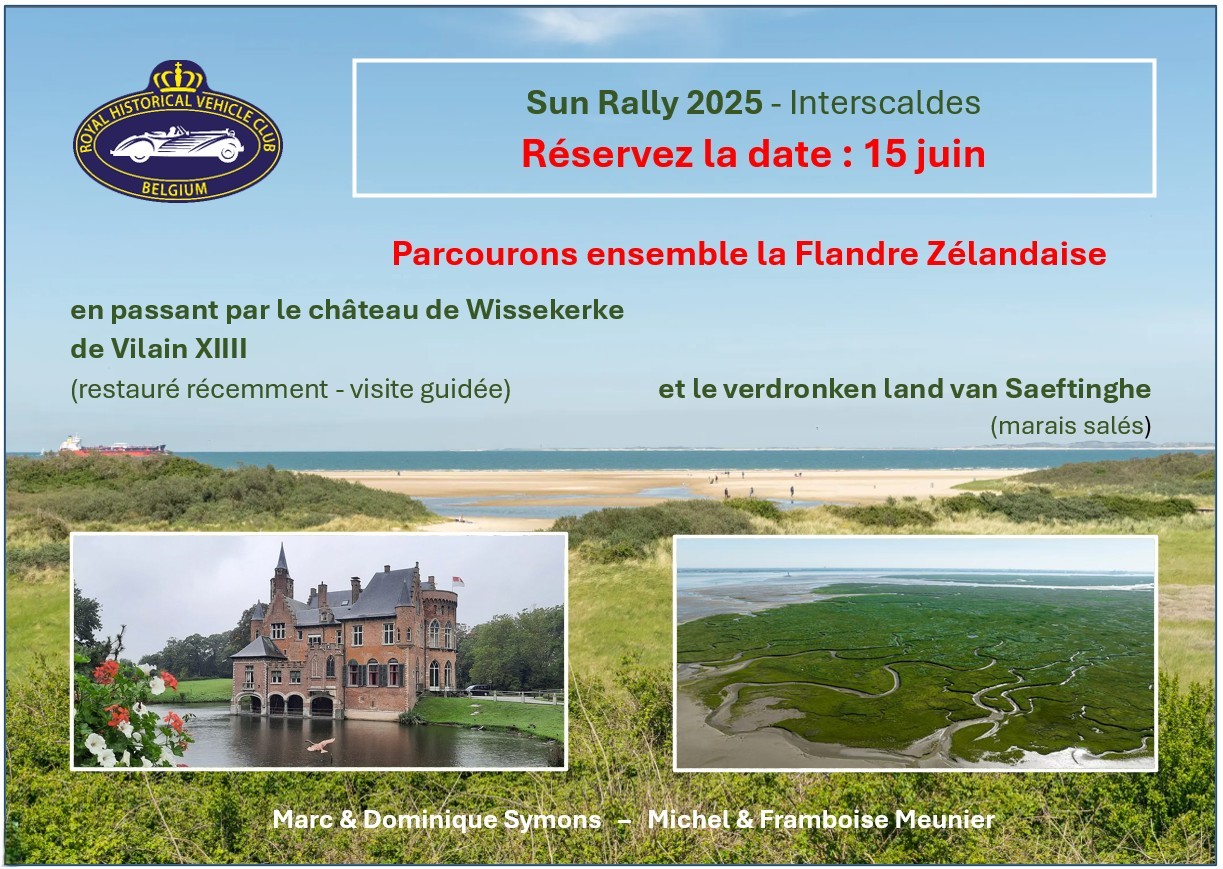 ROYAL HISTORICAL VEHICLE CLUB
BELGIUM

Sun Rally 2025 - Interscaldes
Réservez la date : 15 juin

Parcourons ensemble la Flandre Zélandaise

en passant par le château de Wissekerke de Vilain XIIII
(restauré récemment - visite guidée)

et le verdronken land van Saeftinghe
(marais salés)

Marc & Dominique Symons – Michel & Framboise Meunier